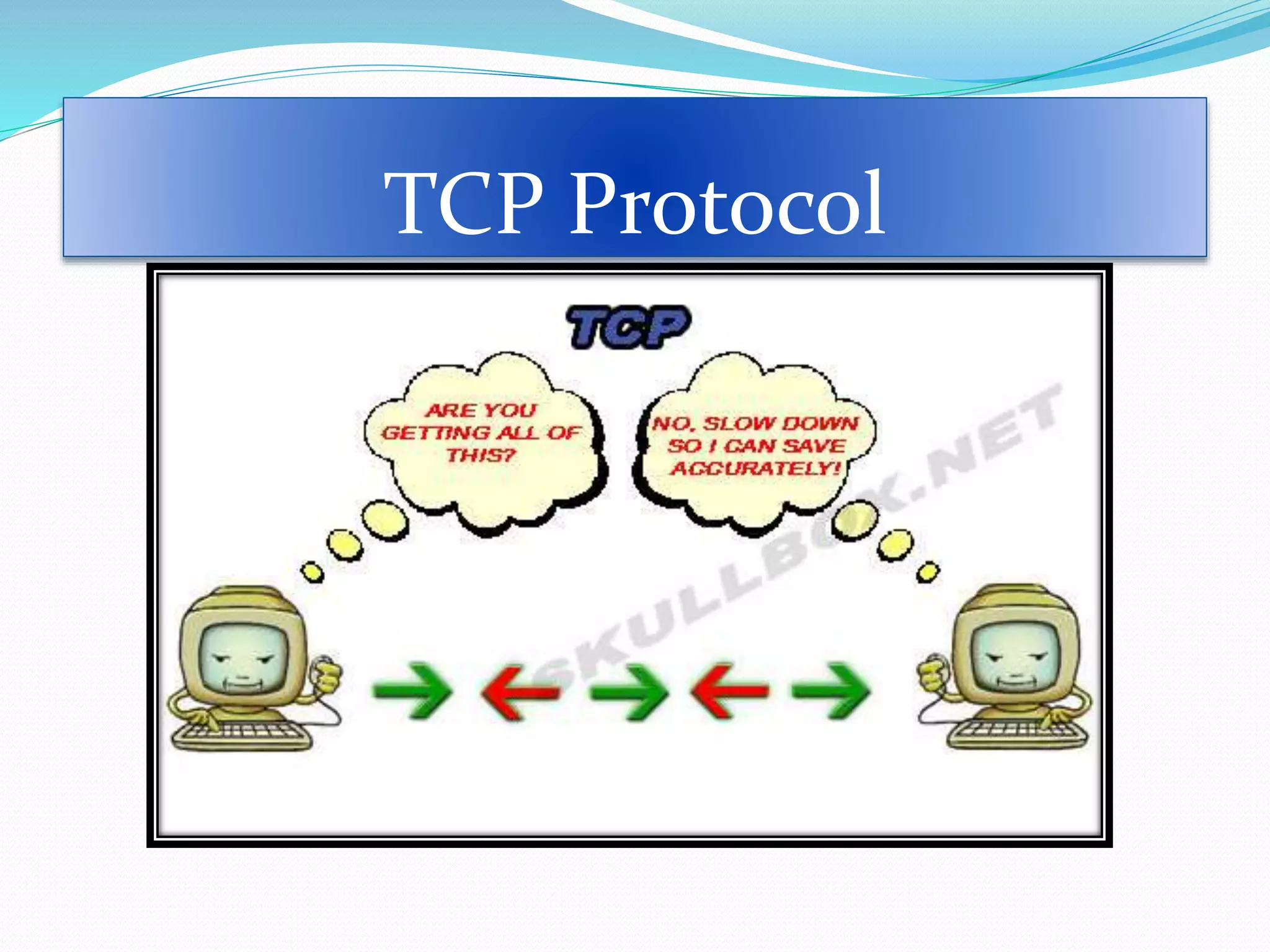 TCP Protocol

TCP

ARE YOU GETTING ALL OF THIS?

NO, SLOW DOWN SO I CAN SAVE ACCURATELY!

SKULLBOX.NET